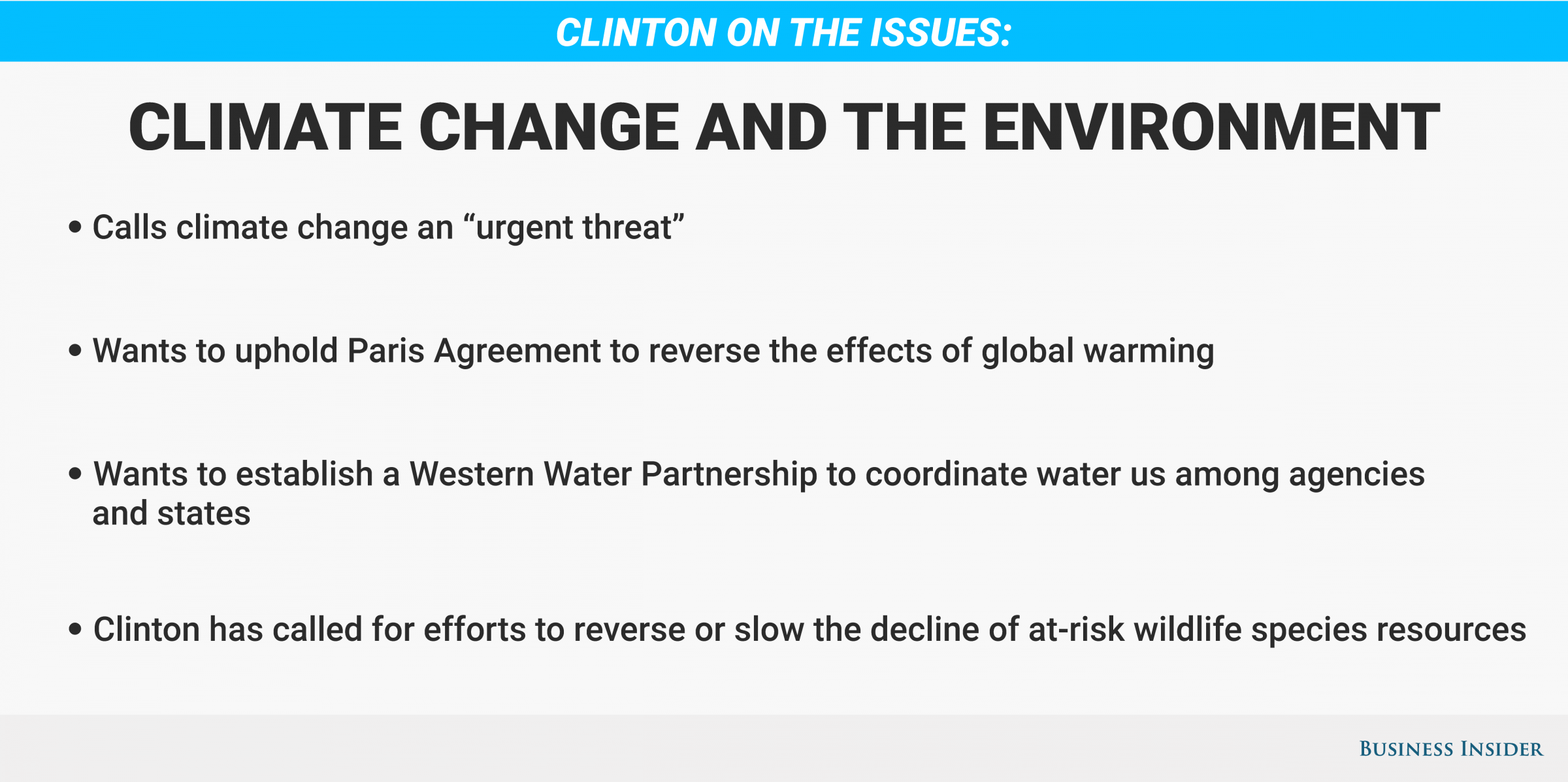 CLINTON ON THE ISSUES:

CLIMATE CHANGE AND THE ENVIRONMENT

• Calls climate change an “urgent threat”

• Wants to uphold Paris Agreement to reverse the effects of global warming

• Wants to establish a Western Water Partnership to coordinate water us among agencies and states

• Clinton has called for efforts to reverse or slow the decline of at-risk wildlife species resources

BUSINESS INSIDER